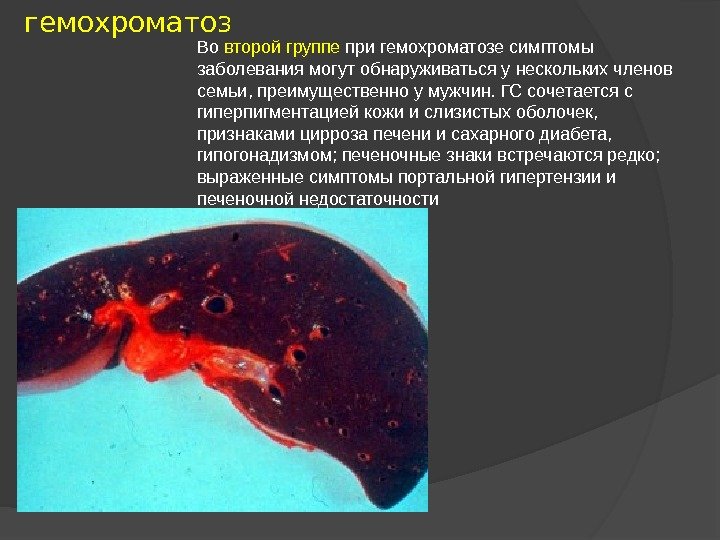 гемохроматоз

Во второй группе при гемохроматозе симптомы заболевания могут обнаруживаться у нескольких членов семьи, преимущественно у мужчин. ГС сочетается с гиперпигментацией кожи и слизистых оболочек, признаками цирроза печени и сахарного диабета, гипогонадизмом; печеночные знаки встречаются редко; выраженные симптомы портальной гипертензии и печеночной недостаточности